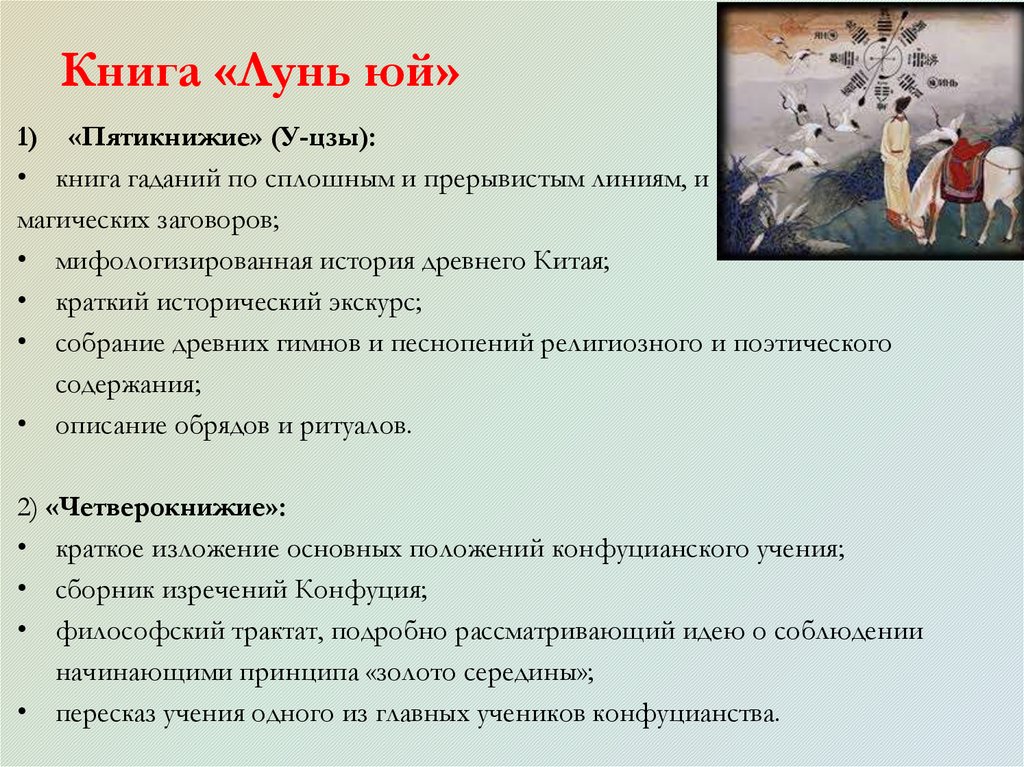 Книга «Лунь юй»

1) «Пятикнижие» (У-цзы):

• книга гаданий по сплошным и прерывистым линиям, и магических заговоров;
• мифологизированная история древнего Китая;
• краткий исторический экскурс;
• собрание древних гимнов и песнопений религиозного и поэтического содержания;
• описание обрядов и ритуалов.

2) «Четверокнижие»:

• краткое изложение основных положений конфуцианского учения;
• сборник изречений Конфуция;
• философский трактат, подробно рассматривающий идею о соблюдении начинающими принципа «золото середины»;
• пересказ учения одного из главных учеников конфуцианства.